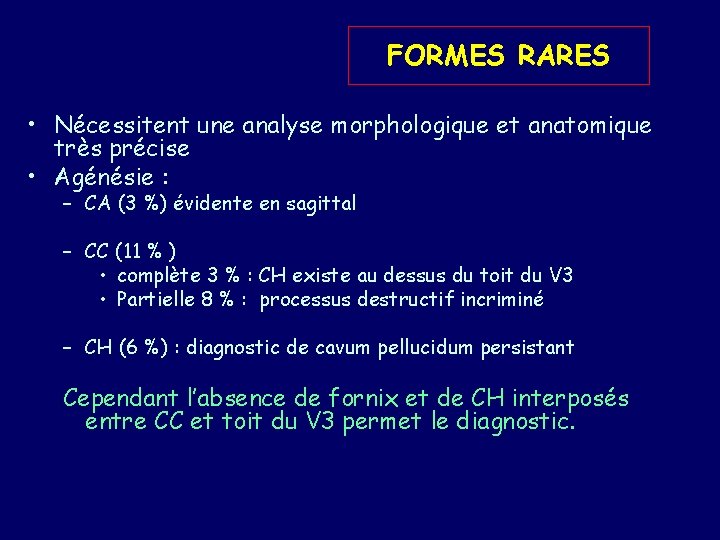 FORMES RARES

• Nécessitent une analyse morphologique et anatomique très précise
• Agénésie :
– CA (3 %) évidente en sagittal

– CC (11 % )
• complète 3 % : CH existe au dessus du toit du V3
• Partielle 8 % : processus destructif incriminé

– CH (6 %) : diagnostic de cavum pellucidum persistant

Cependant l'absence de fornix et de CH interposés entre CC et toit du V3 permet le diagnostic.